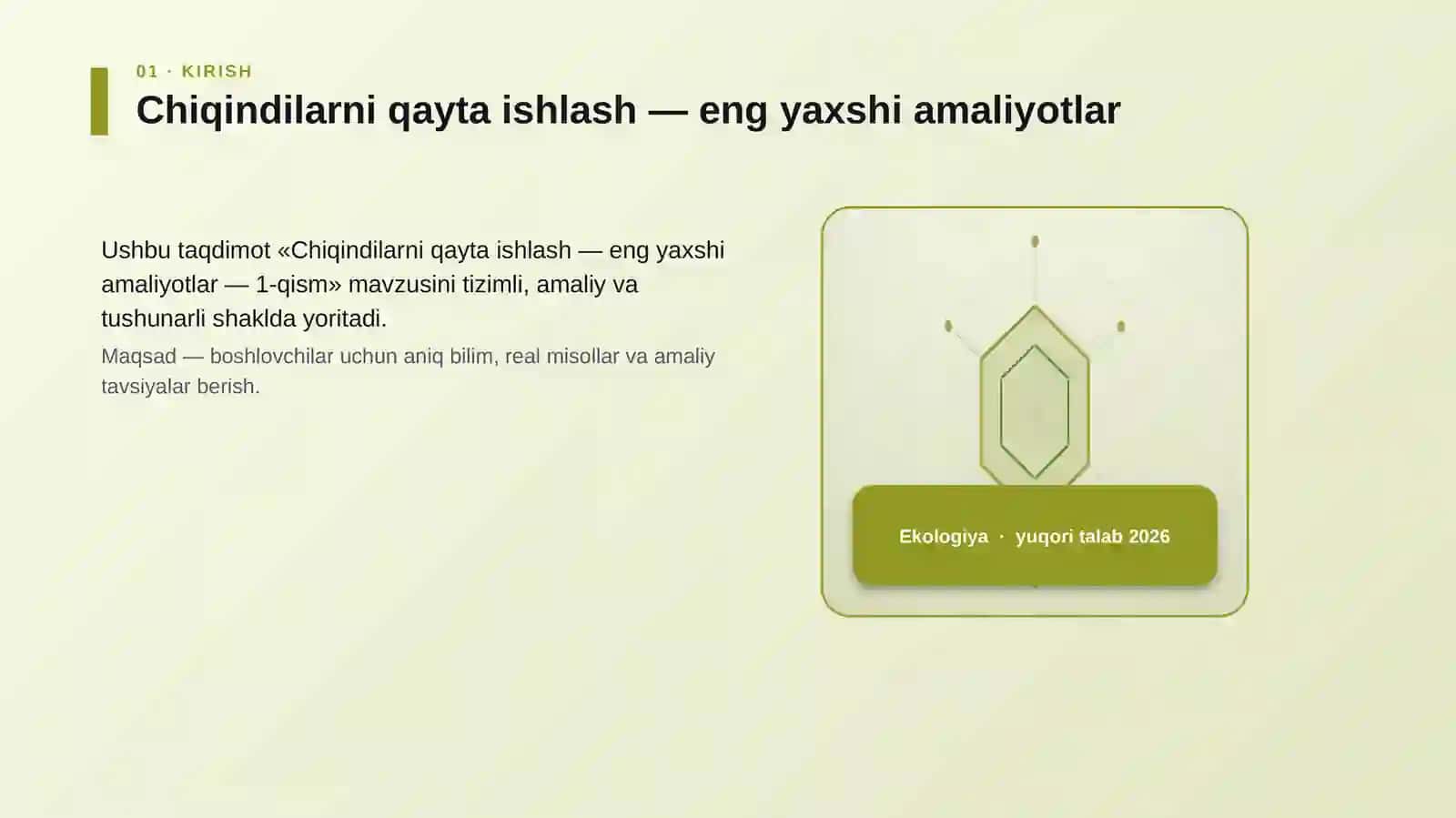 01 · KIRISH

Chiqindilarni qayta ishlash — eng yaxshi amaliyotlar

Ushbu taqdimot «Chiqindilarni qayta ishlash — eng yaxshi amaliyotlar — 1-qism» mavzusini tizimli, amaliy va tushunarli shaklda yoritadi.

Maqsad — boshlovchilar uchun aniq bilim, real misollar va amaliy tavsiyalar berish.

Ekologiya · yuqori talab 2026